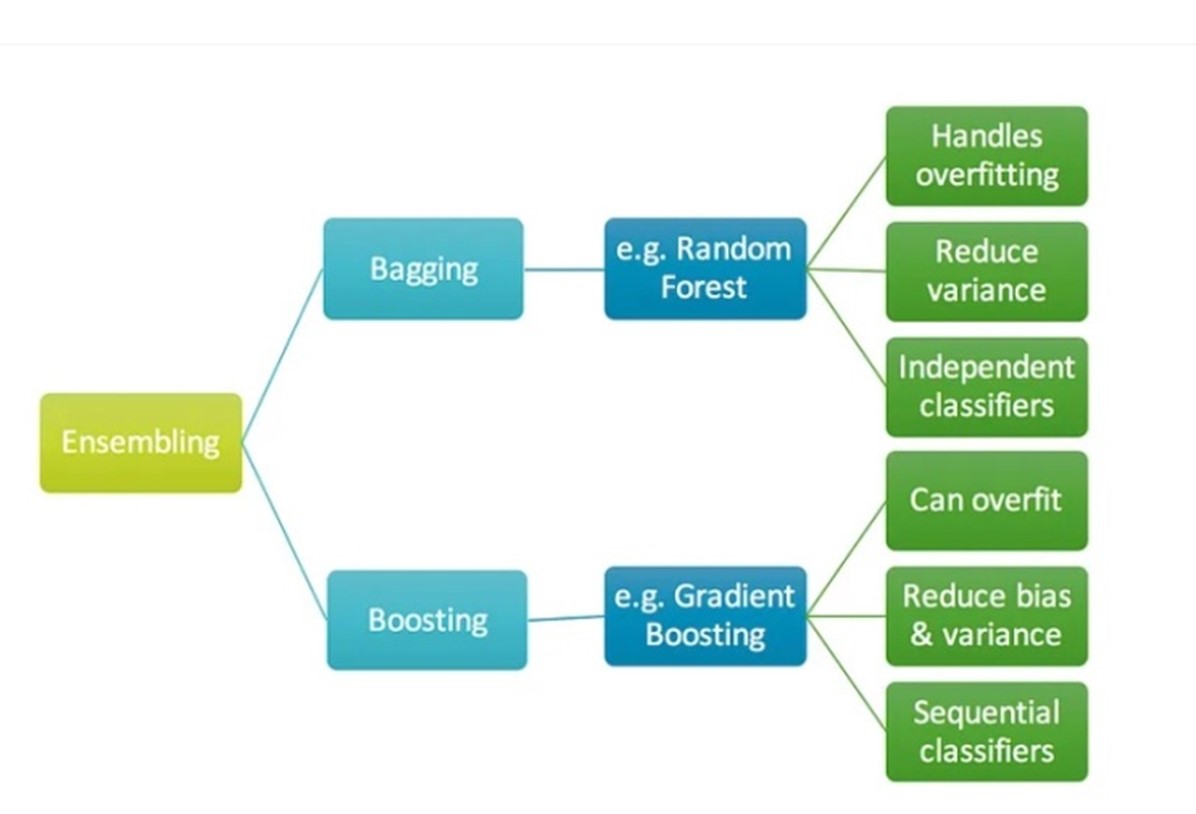 Ensembling

Bagging

e.g. Random Forest

Handles overfitting

Reduce variance

Independent classifiers

Boosting

e.g. Gradient Boosting

Can overfit

Reduce bias & variance

Sequential classifiers